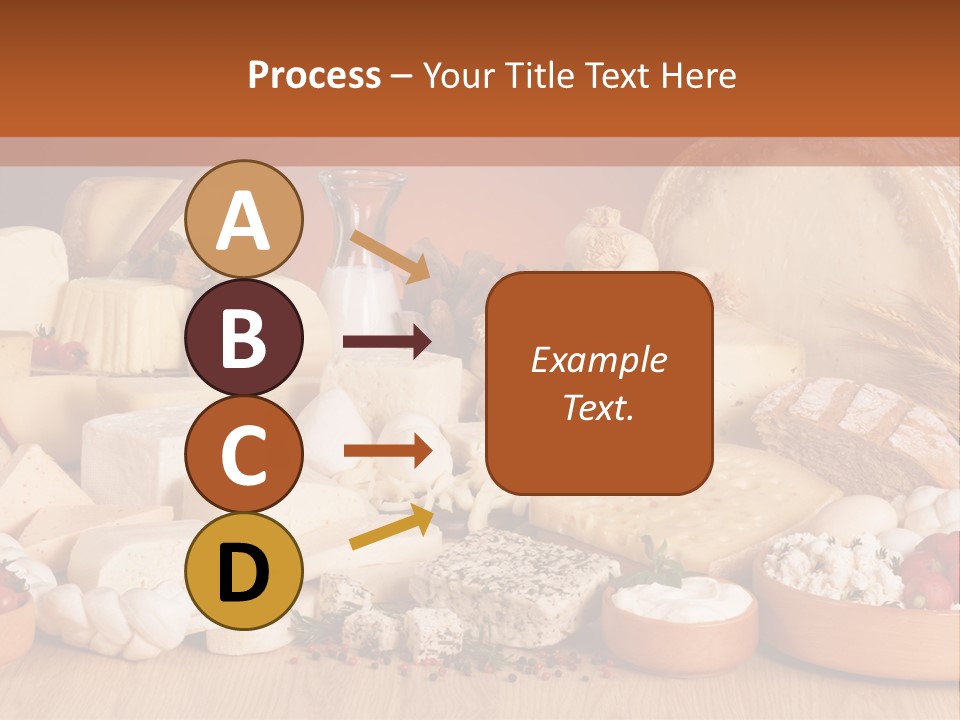 Process – Your Title Text Here

A

B

C

D

Example Text.